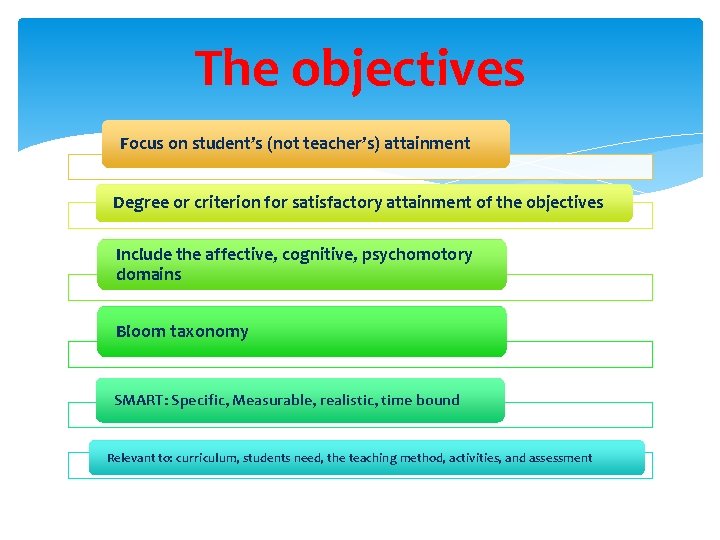 The objectives

Focus on student's (not teacher's) attainment

Degree or criterion for satisfactory attainment of the objectives

Include the affective, cognitive, psychomotory domains

Bloom taxonomy

SMART: Specific, Measurable, realistic, time bound

Relevant to: curriculum, students need, the teaching method, activities, and assessment